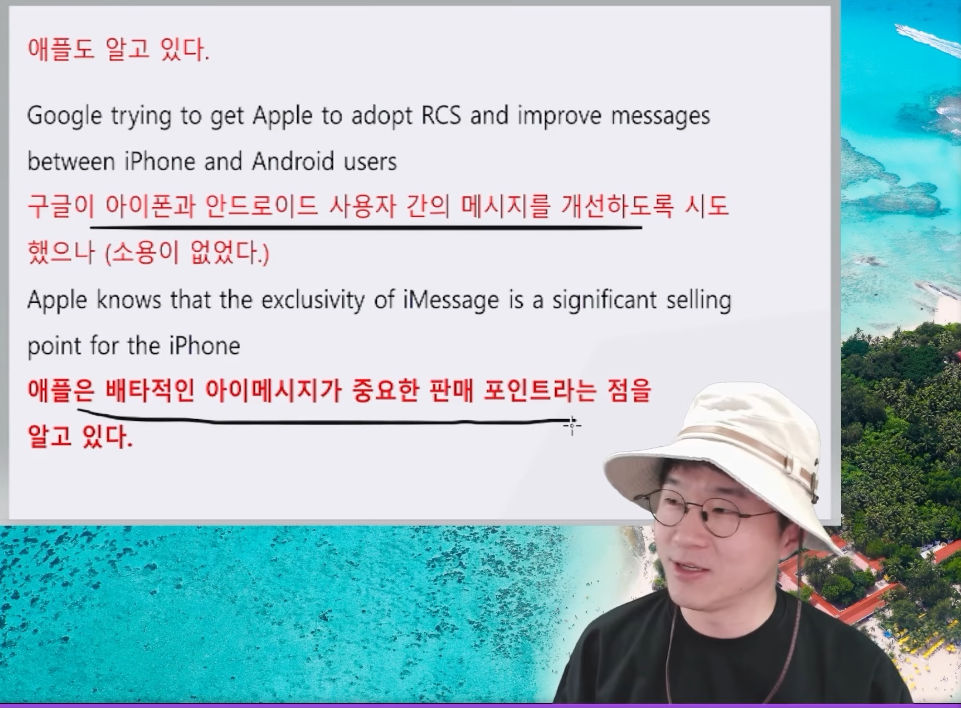 애플도 알고 있다.

Google trying to get Apple to adopt RCS and improve messages between iPhone and Android users
구글이 아이폰과 안드로이드 사용자 간의 메시지를 개선하도록 시도했으나 (소용이 없었다.)
Apple knows that the exclusivity of iMessage is a significant selling point for the iPhone
애플은 배타적인 아이메시지가 중요한 판매 포인트라는 점을 알고 있다.